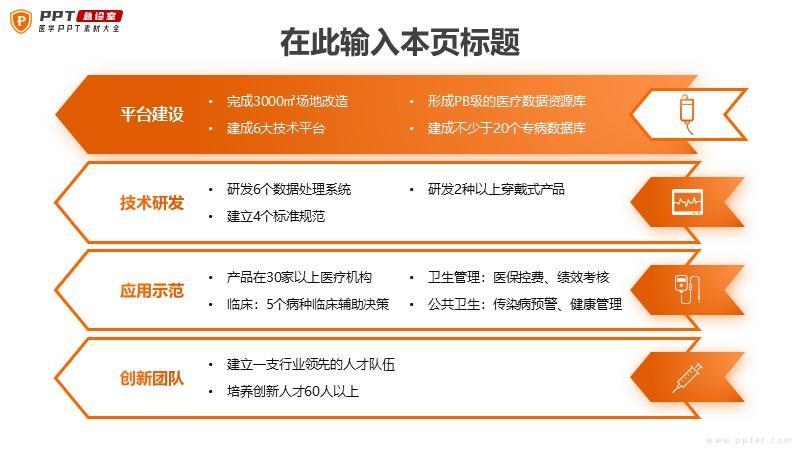 PPT 急诊室
医学PPT素材大全

在此输入本页标题

平台建设
• 完成3000㎡场地改造
• 建成6大技术平台
• 形成PB级的医疗数据资源库
• 建成不少于20个专病数据库

技术研发
• 研发6个数据处理系统
• 建立4个标准规范
• 研发2种以上穿戴式产品

应用示范
• 产品在30家以上医疗机构
• 临床：5个病种临床辅助决策
• 卫生管理：医保控费、绩效考核
• 公共卫生：传染病预警、健康管理

创新团队
• 建立一支行业领先的人才队伍
• 培养创新人才60人以上

www.ppter.com